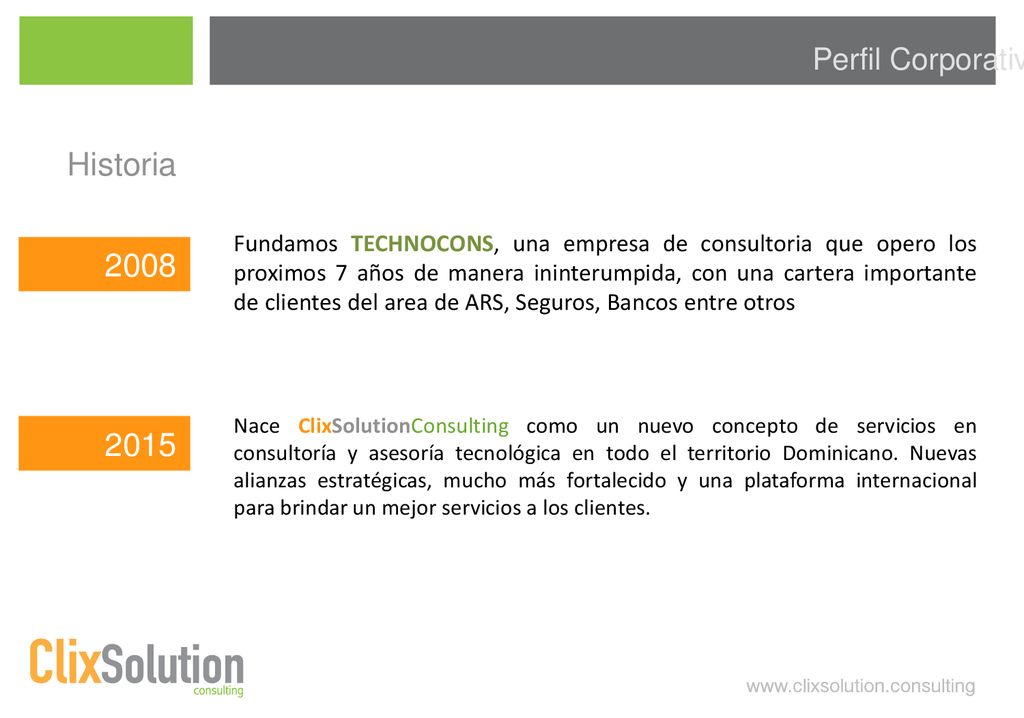 Perfil Corporativ

Historia

2008

Fundamos TECHNOCONS, una empresa de consultoria que opero los proximos 7 años de manera ininterumpida, con una cartera importante de clientes del area de ARS, Seguros, Bancos entre otros

2015

Nace ClixSolutionConsulting como un nuevo concepto de servicios en consultoría y asesoría tecnológica en todo el territorio Dominicano. Nuevas alianzas estratégicas, mucho más fortalecido y una plataforma internacional para brindar un mejor servicios a los clientes.

ClixSolution
consulting

www.clixsolution.consulting